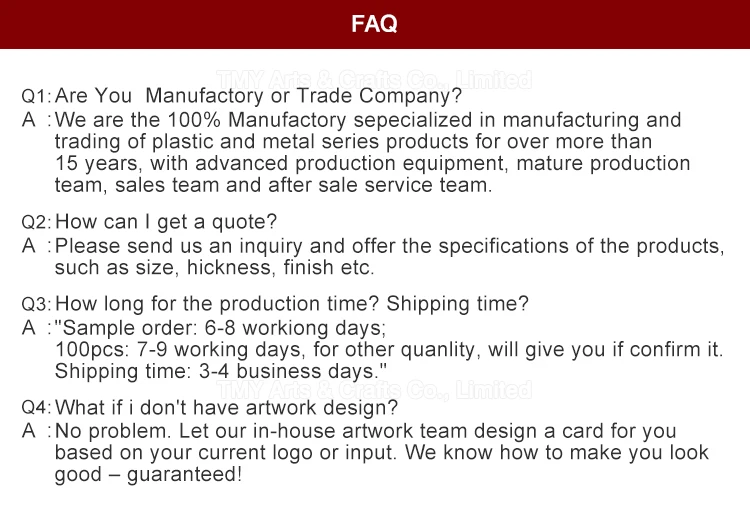 FAQ

TMY Arts & Crafts Co., Limited

Q1: Are You Manufactory or Trade Company?
A : We are the 100% Manufactory sepecialized in manufacturing and trading of plastic and metal series products for over more than 15 years, with advanced production equipment, mature production team, sales team and after sale service team.

Q2: How can I get a quote?
A : Please send us an inquiry and offer the specifications of the products, such as size, hickness, finish etc.

Q3: How long for the production time? Shipping time?
A : "Sample order: 6-8 workiong days;
100pcs: 7-9 working days, for other quanlity, will give you if confirm it.
Shipping time: 3-4 business days."

TMY Arts & Crafts Co., Limited

Q4: What if i don't have artwork design?
A : No problem. Let our in-house artwork team design a card for you based on your current logo or input. We know how to make you look good – guaranteed!